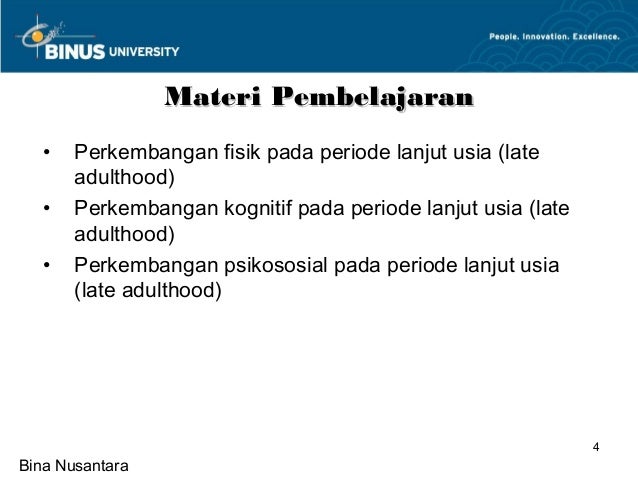 BINUS UNIVERSITY

People. Innovation. Excellence.

Materi Pembelajaran

• Perkembangan fisik pada periode lanjut usia (late adulthood)
• Perkembangan kognitif pada periode lanjut usia (late adulthood)
• Perkembangan psikososial pada periode lanjut usia (late adulthood)

4

Bina Nusantara